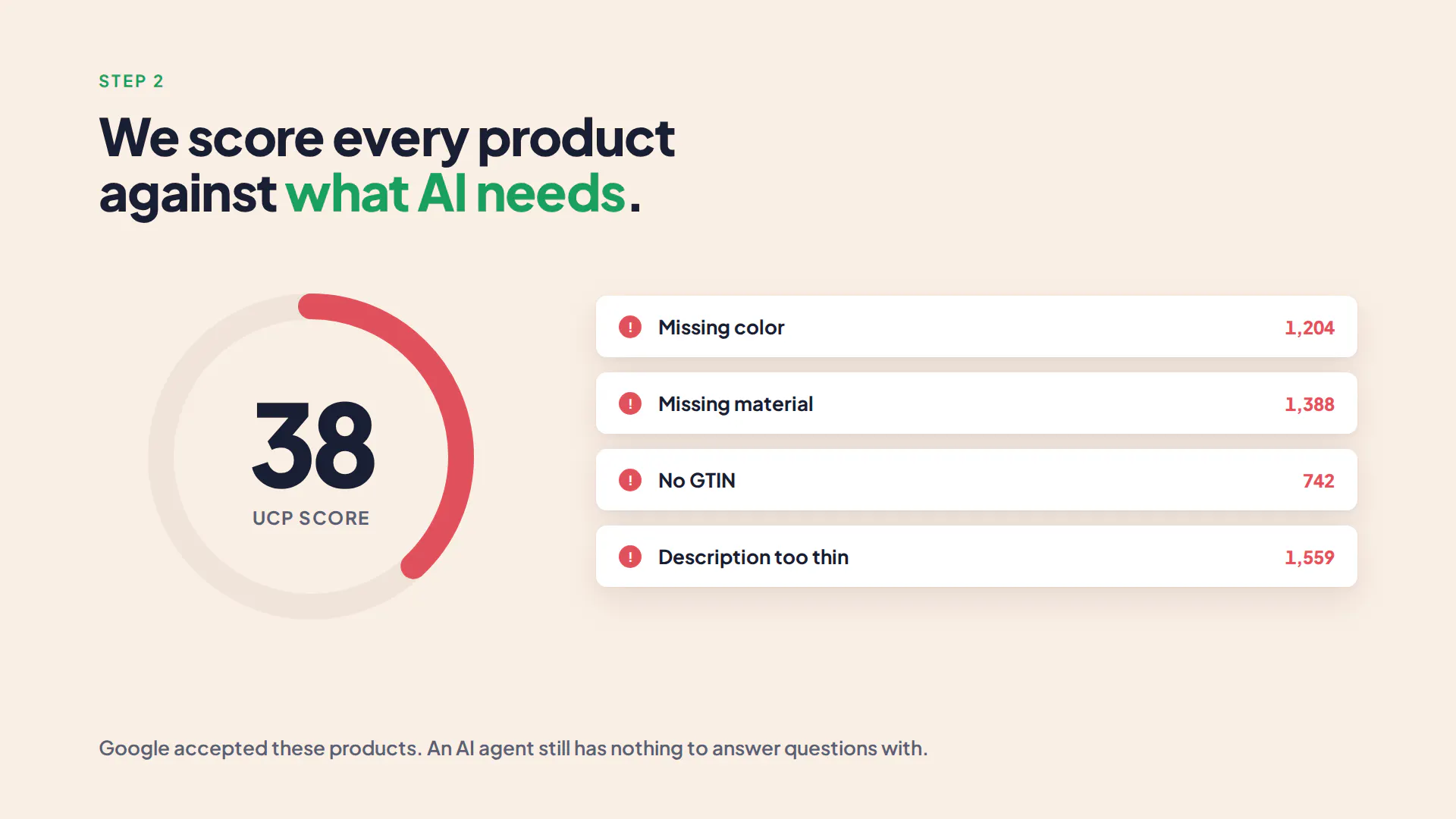 STEP 2

We score every product against what AI needs.

38
UCP SCORE

! Missing color 1,204

! Missing material 1,388

! No GTIN 742

! Description too thin 1,559

Google accepted these products. An AI agent still has nothing to answer questions with.